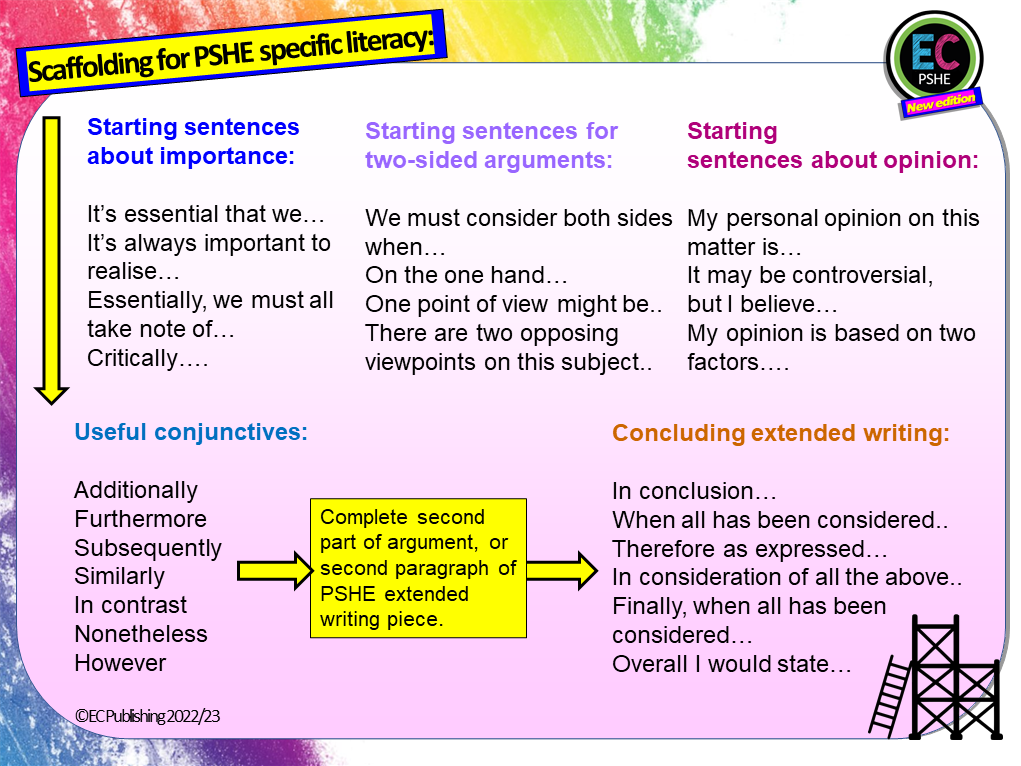 Scaffolding for PSHE specific literacy:

EC
PSHE
New edition

Starting sentences about importance:

It's essential that we…
It's always important to realise…
Essentially, we must all take note of…
Critically….

Starting sentences for two-sided arguments:

We must consider both sides when…
On the one hand…
One point of view might be..
There are two opposing viewpoints on this subject..

Starting sentences about opinion:

My personal opinion on this matter is…
It may be controversial, but I believe…
My opinion is based on two factors….

Useful conjunctives:

Additionally
Furthermore
Subsequently
Similarly
In contrast
Nonetheless
However

Complete second part of argument, or second paragraph of PSHE extended writing piece.

Concluding extended writing:

In conclusion…
When all has been considered..
Therefore as expressed…
In consideration of all the above..
Finally, when all has been considered…
Overall I would state…

©EC Publishing 2022/23